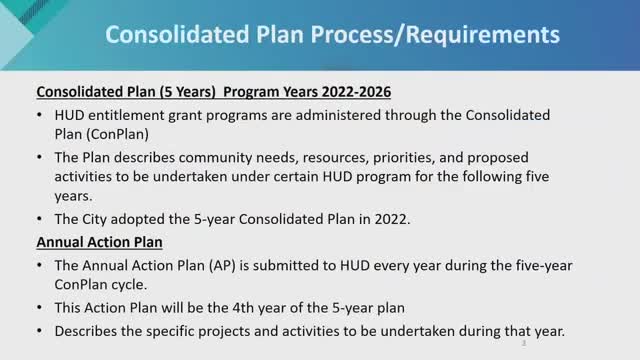 Consolidated Plan Process/Requirements

Consolidated Plan (5 Years) Program Years 2022-2026

• HUD entitlement grant programs are administered through the Consolidated Plan (ConPlan)
• The Plan describes community needs, resources, priorities, and proposed activities to be undertaken under certain HUD program for the following five years.
• The City adopted the 5-year Consolidated Plan in 2022.

Annual Action Plan

• The Annual Action Plan (AP) is submitted to HUD every year during the five-year ConPlan cycle.
• This Action Plan will be the 4th year of the 5-year plan
• Describes the specific projects and activities to be undertaken during that year.

3